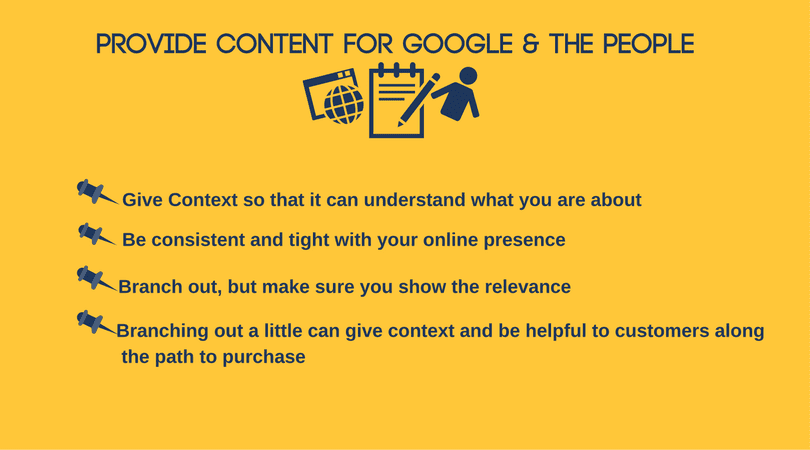 PROVIDE CONTENT FOR GOOGLE & THE PEOPLE

Give Context so that it can understand what you are about

Be consistent and tight with your online presence

Branch out, but make sure you show the relevance

Branching out a little can give context and be helpful to customers along the path to purchase